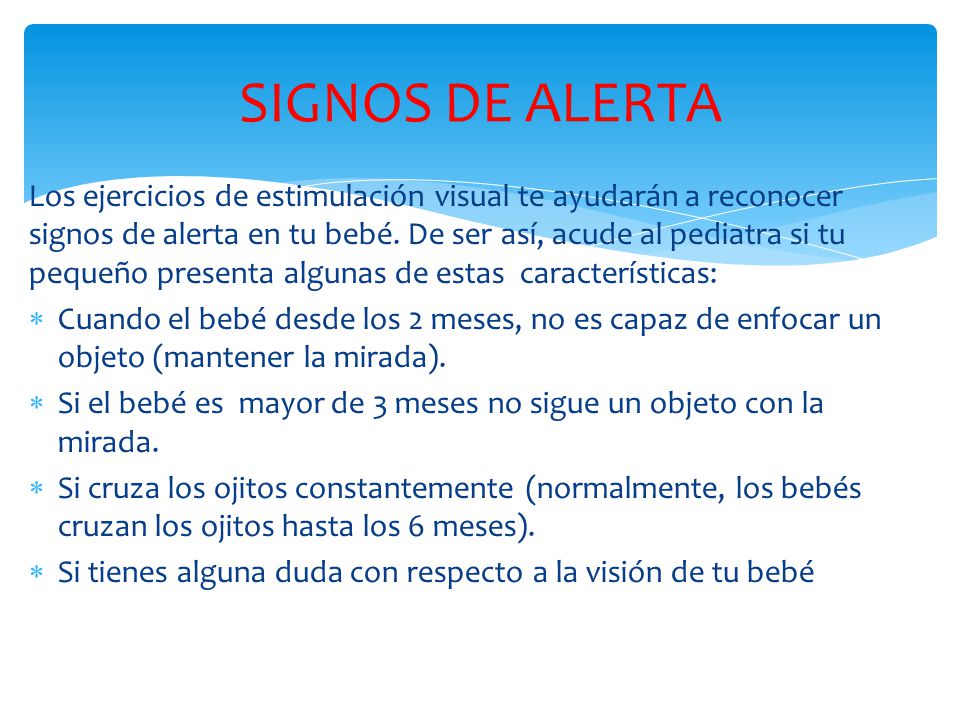 SIGNOS DE ALERTA

Los ejercicios de estimulación visual te ayudarán a reconocer signos de alerta en tu bebé. De ser así, acude al pediatra si tu pequeño presenta algunas de estas características:

* Cuando el bebé desde los 2 meses, no es capaz de enfocar un objeto (mantener la mirada).
* Si el bebé es mayor de 3 meses no sigue un objeto con la mirada.
* Si cruza los ojitos constantemente (normalmente, los bebés cruzan los ojitos hasta los 6 meses).
* Si tienes alguna duda con respecto a la visión de tu bebé